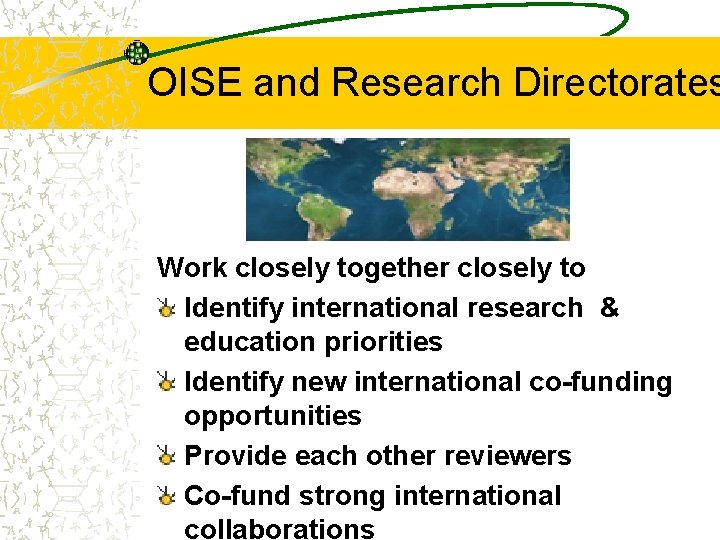 OISE and Research Directorates

Work closely together closely to

Identify international research & education priorities

Identify new international co-funding opportunities

Provide each other reviewers

Co-fund strong international collaborations